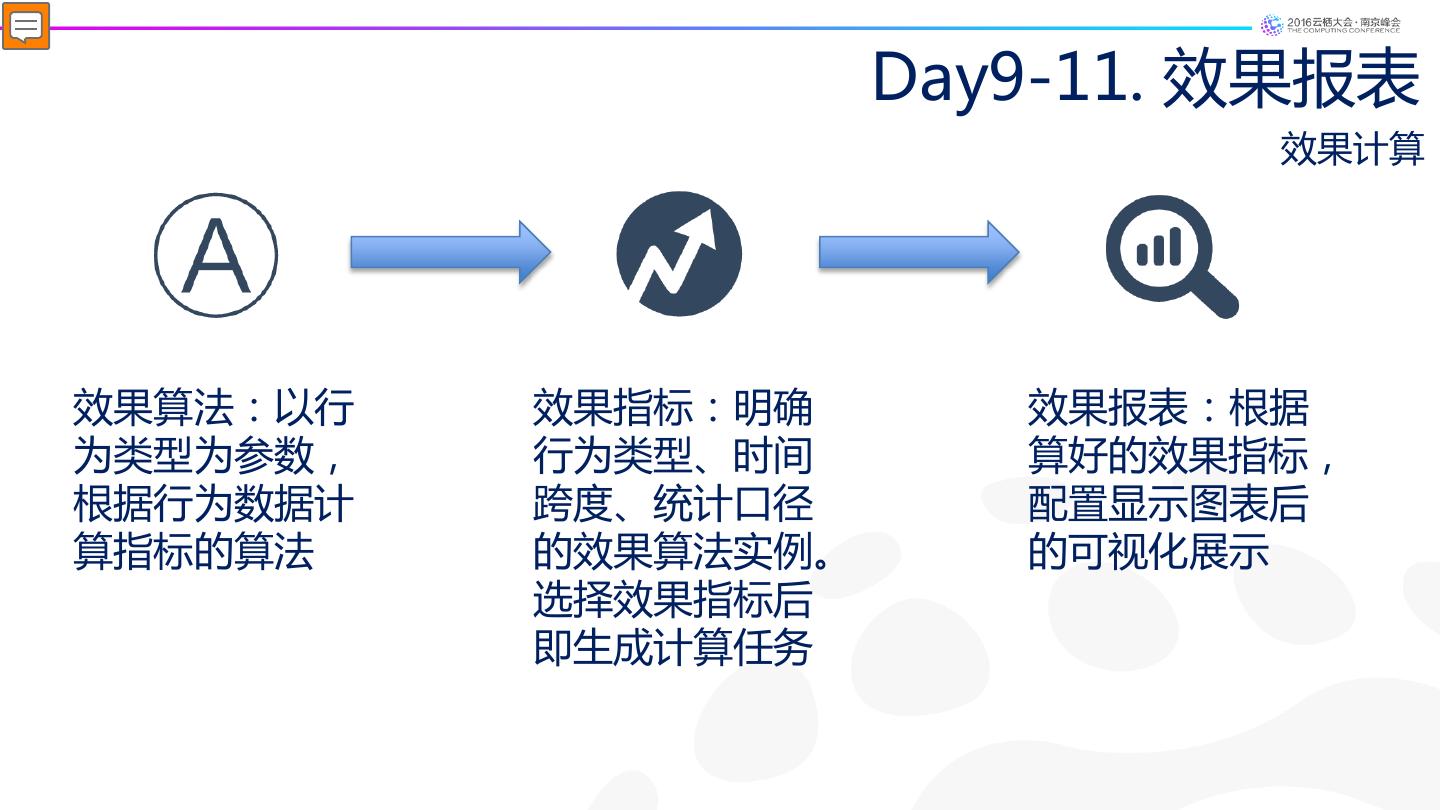 2016云栖大会·南京峰会
THE COMPUTING CONFERENCE

Day9-11. 效果报表

效果计算

A

效果算法：以行为类型为参数，根据行为数据计算指标的算法

效果指标：明确行为类型、时间跨度、统计口径的效果算法实例。选择效果指标后即生成计算任务

效果报表：根据算好的效果指标，配置显示图表后的可视化展示